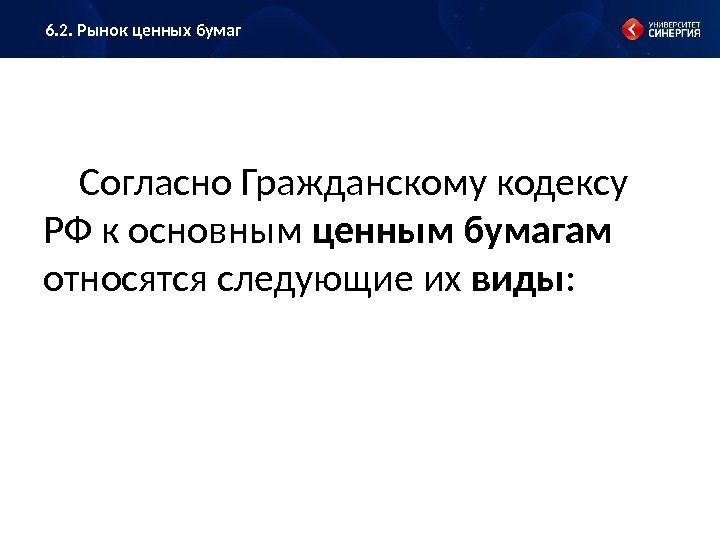 6.2. Рынок ценных бумаг

УНИВЕРСИТЕТ СИНЕРГИЯ

Согласно Гражданскому кодексу РФ к основным ценным бумагам относятся следующие их виды: